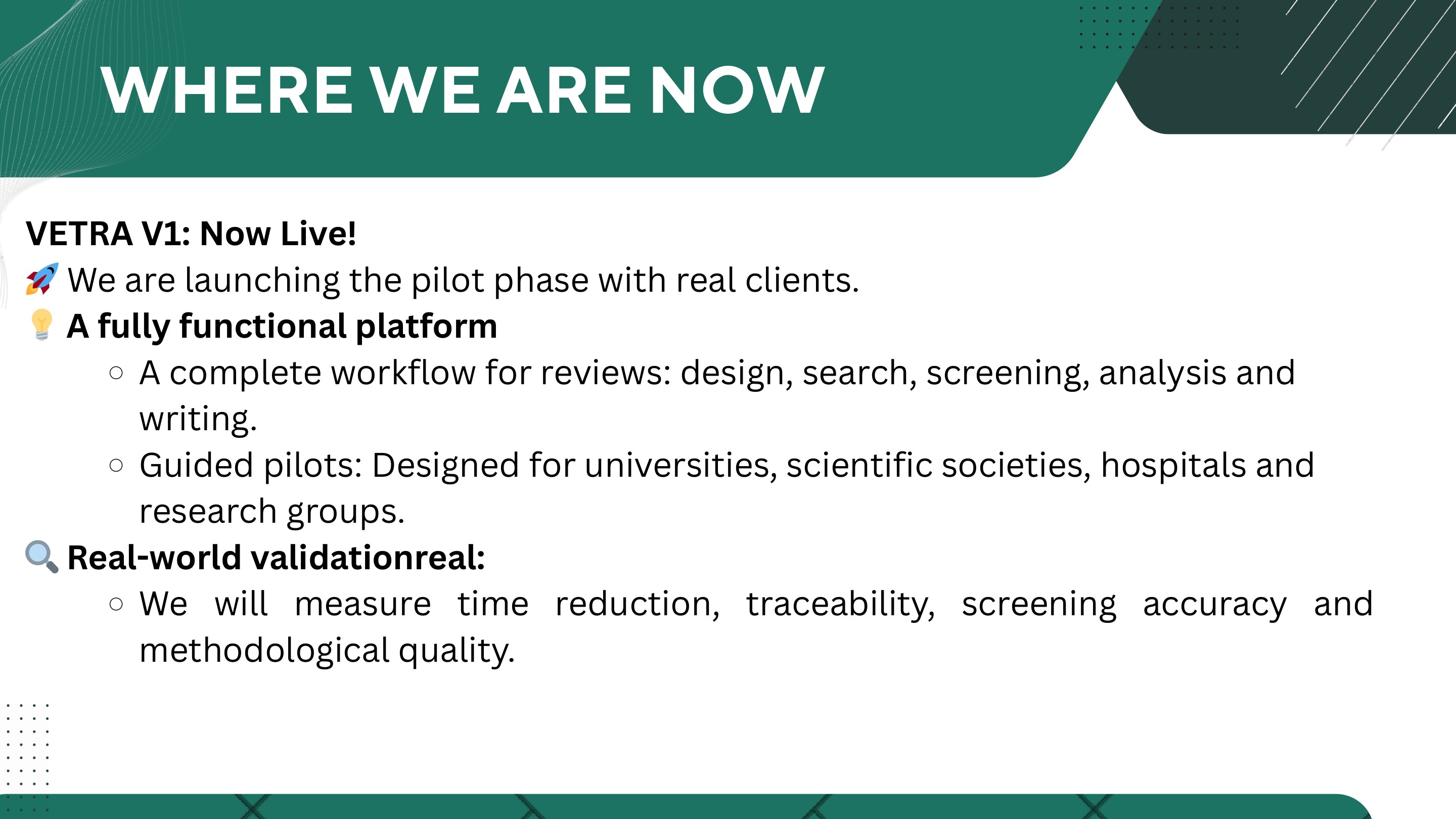 WHERE WE ARE NOW

VETRA V1: Now Live!

🚀 We are launching the pilot phase with real clients.

💡 A fully functional platform

○ A complete workflow for reviews: design, search, screening, analysis and writing.

○ Guided pilots: Designed for universities, scientific societies, hospitals and research groups.

🔍 Real-world validationreal:

○ We will measure time reduction, traceability, screening accuracy and methodological quality.